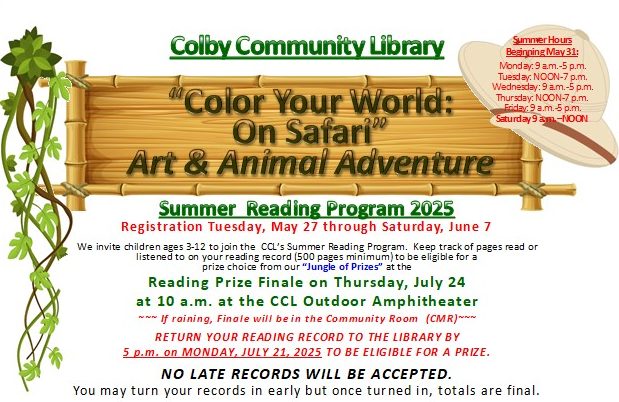 Colby Community Library

Summer Hours Beginning May 31:

Monday: 9 a.m.-5 p.m.
Tuesday: NOON-7 p.m.
Wednesday: 9 a.m.-5 p.m.
Thursday: NOON-7 p.m.
Friday: 9 a.m.-5 p.m.
Saturday 9 a.m.–NOON

"Color Your World: On Safari"
Art & Animal Adventure

Summer Reading Program 2025

Registration Tuesday, May 27 through Saturday, June 7

We invite children ages 3-12 to join the CCL's Summer Reading Program. Keep track of pages read or listened to on your reading record (500 pages minimum) to be eligible for a prize choice from our "Jungle of Prizes" at the

Reading Prize Finale on Thursday, July 24
at 10 a.m. at the CCL Outdoor Amphitheater

~~~ If raining, Finale will be in the Community Room (CMR)~~~

RETURN YOUR READING RECORD TO THE LIBRARY BY 5 p.m. on MONDAY, JULY 21, 2025 TO BE ELIGIBLE FOR A PRIZE.

NO LATE RECORDS WILL BE ACCEPTED.
You may turn your records in early but once turned in, totals are final.